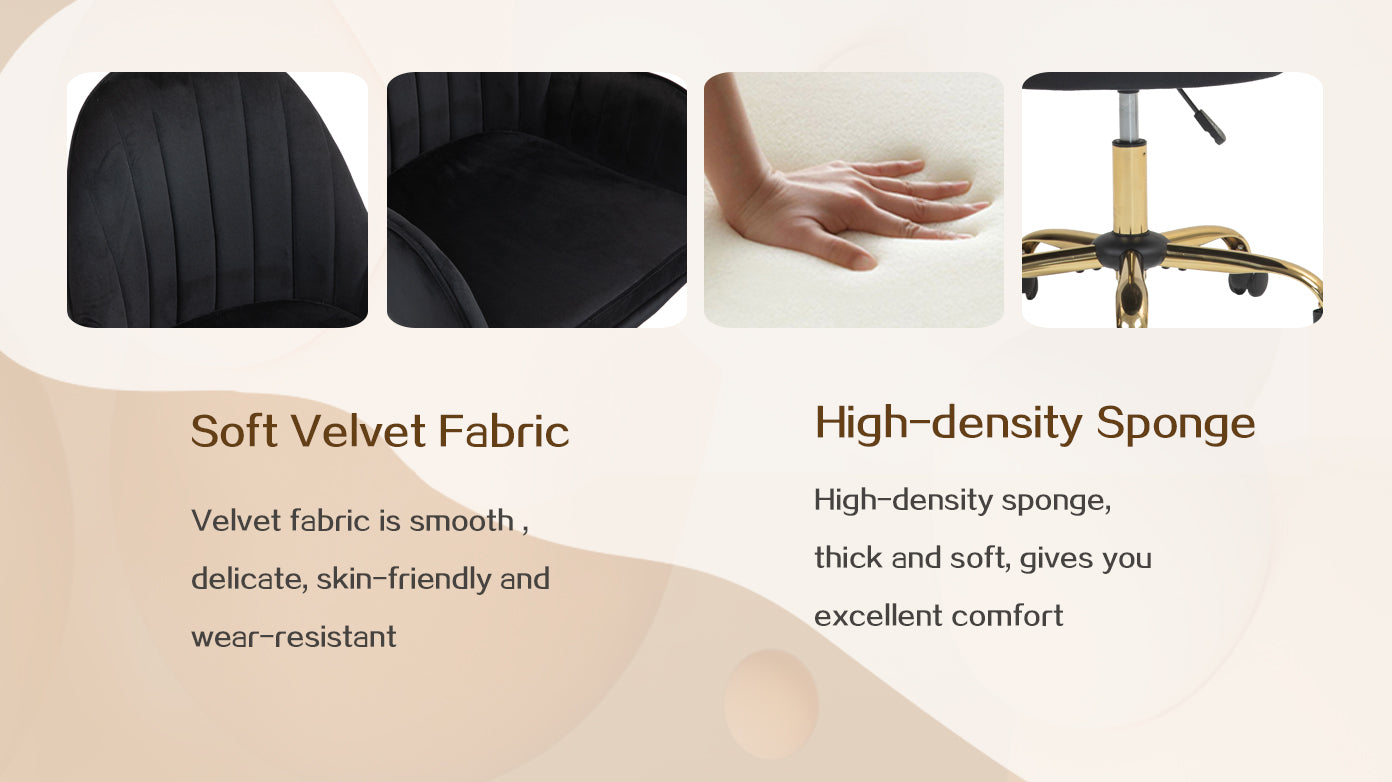 Soft Velvet Fabric

Velvet fabric is smooth , delicate, skin-friendly and wear-resistant

High-density Sponge

High-density sponge, thick and soft, gives you excellent comfort